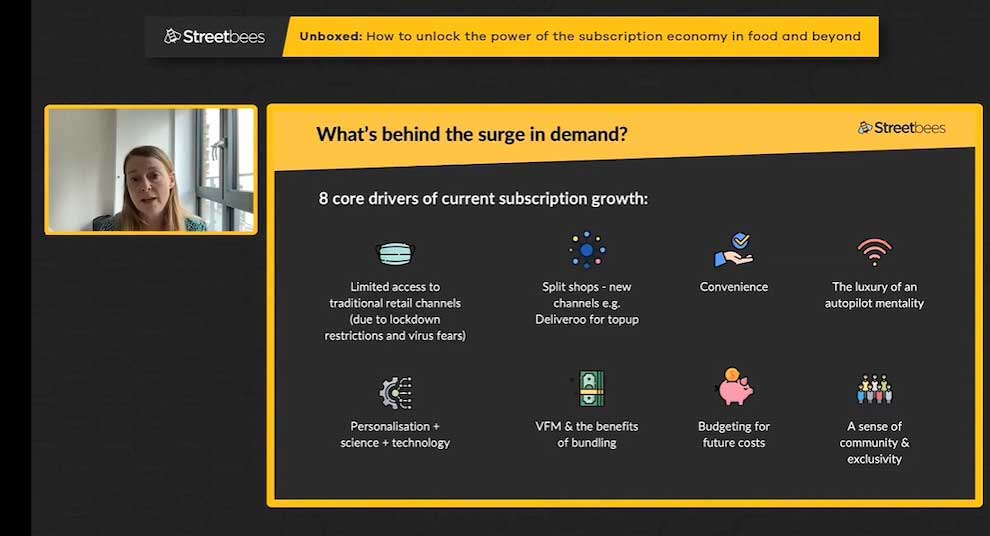 Streetbees

Unboxed: How to unlock the power of the subscription economy in food and beyond

What's behind the surge in demand?

Streetbees

8 core drivers of current subscription growth:

Limited access to traditional retail channels (due to lockdown restrictions and virus fears)

Split shops - new channels e.g. Deliveroo for topup

Convenience

The luxury of an autopilot mentality

Personalisation + science + technology

VFM & the benefits of bundling

Budgeting for future costs

A sense of community & exclusivity